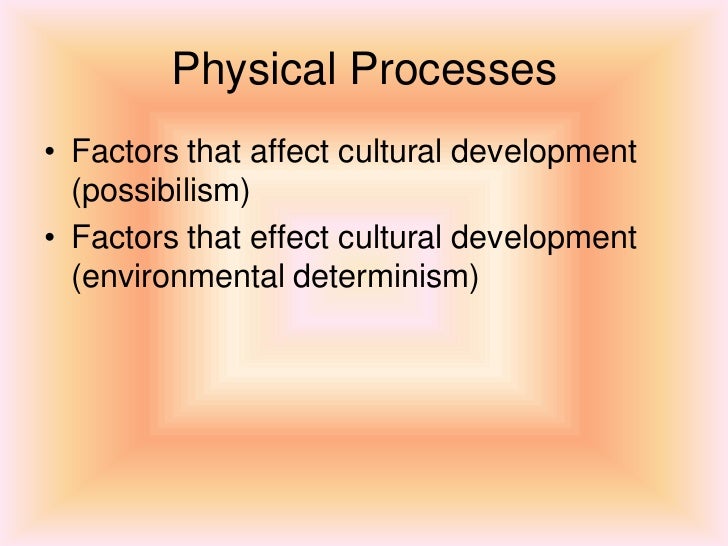 Physical Processes

• Factors that affect cultural development (possibilism)
• Factors that effect cultural development (environmental determinism)